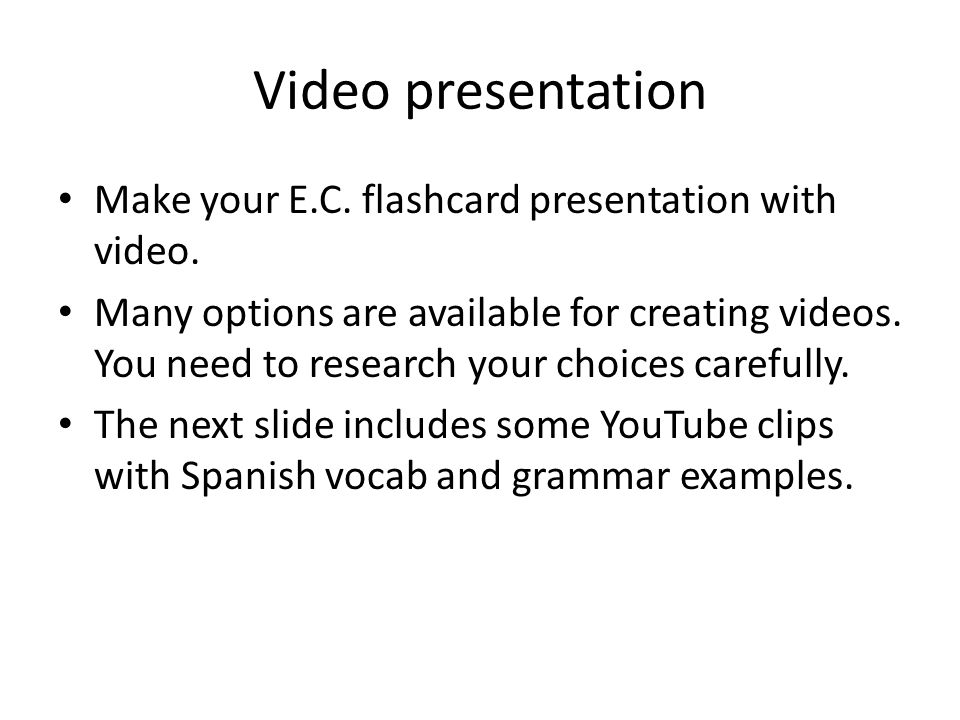 Video presentation

• Make your E.C. flashcard presentation with video.
• Many options are available for creating videos. You need to research your choices carefully.
• The next slide includes some YouTube clips with Spanish vocab and grammar examples.